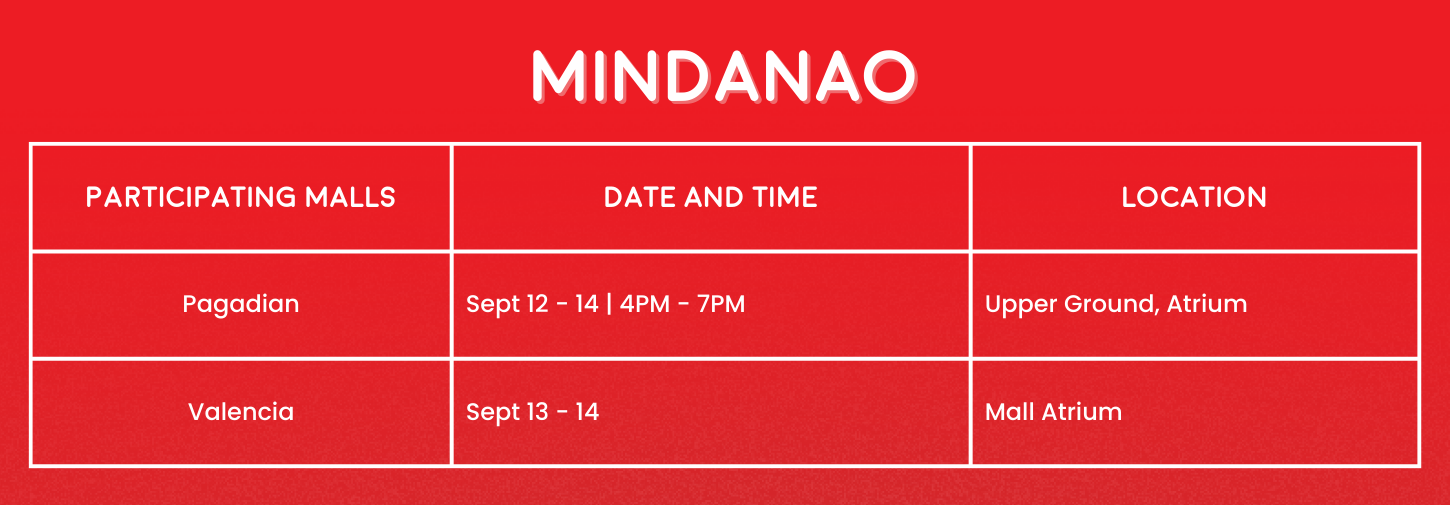 MINDANAO

| PARTICIPATING MALLS | DATE AND TIME | LOCATION |
|---|---|---|
| Pagadian | Sept 12 - 14 \| 4PM - 7PM | Upper Ground, Atrium |
| Valencia | Sept 13 - 14 | Mall Atrium |